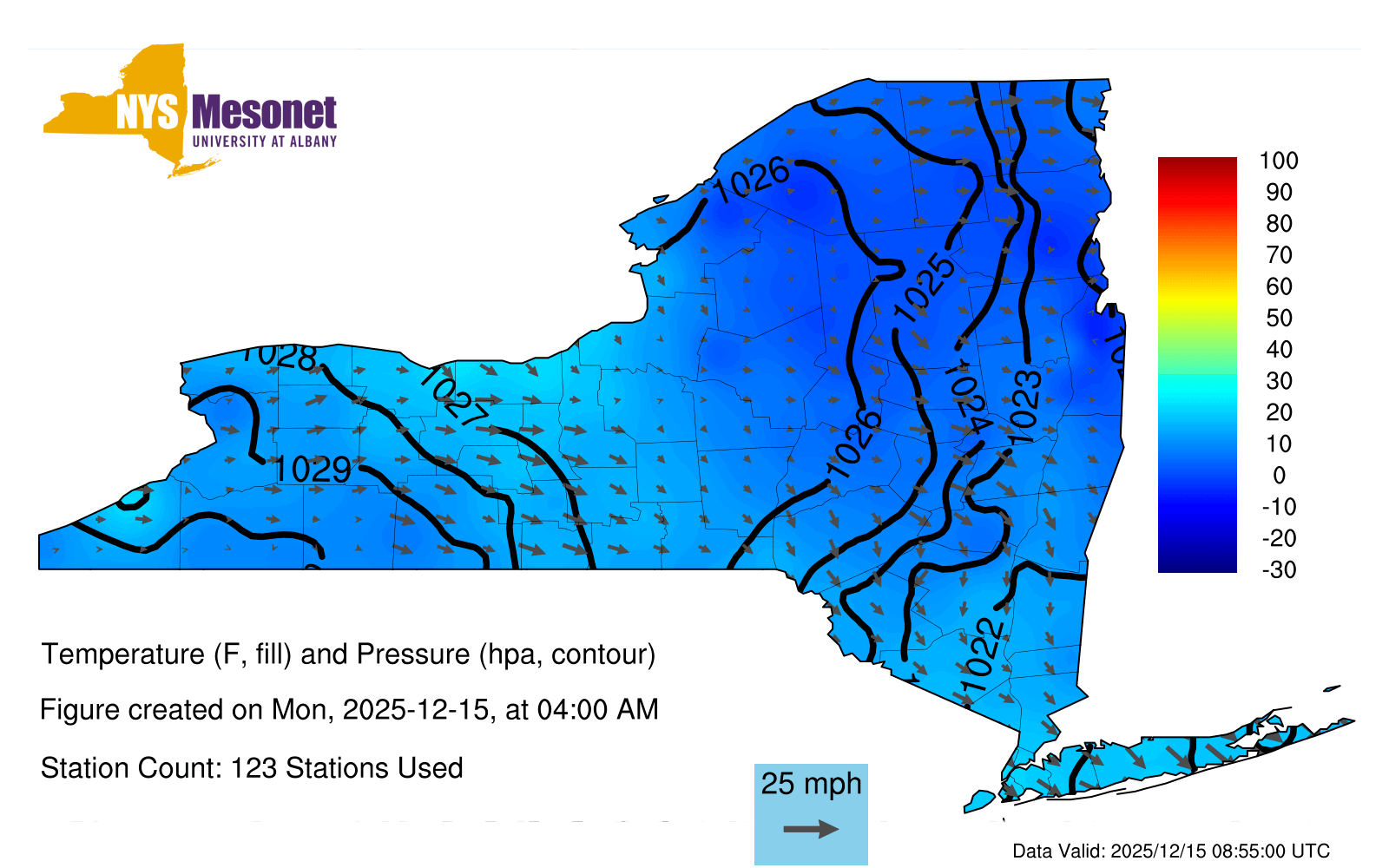 NYS Mesonet
UNIVERSITY AT ALBANY

1026
1025
1028
1027
1029
1026
1024
1023
1022

100
90
80
70
60
50
40
30
20
10
0
-10
-20
-30

Temperature (F, fill) and Pressure (hpa, contour)

Figure created on Mon, 2025-12-15, at 04:00 AM

Station Count: 123 Stations Used

25 mph

Data Valid: 2025/12/15 08:55:00 UTC